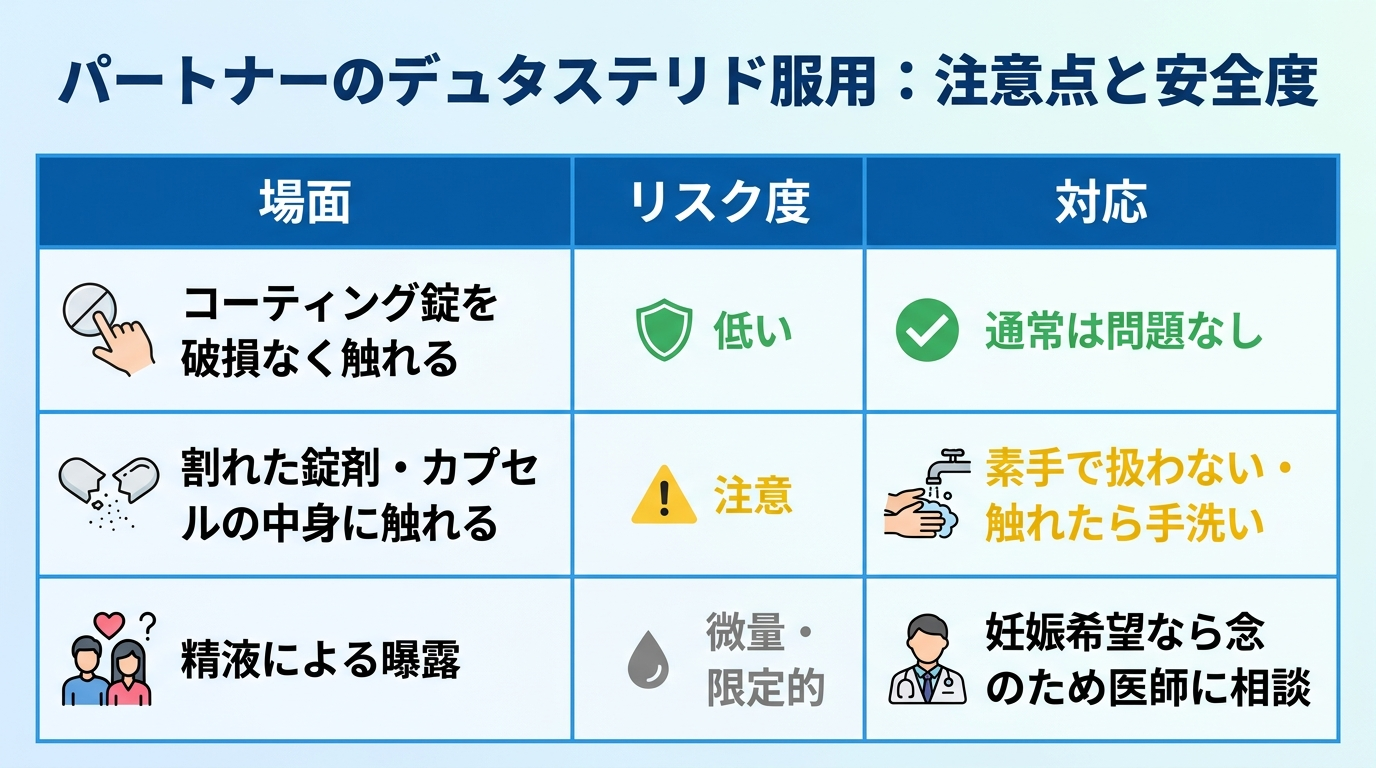 パートナーのデュタステリド服用：注意点と安全度

| 場面 | リスク度 | 対応 |
|---|---|---|
| コーティング錠を破損なく触れる | 低い | 通常は問題なし |
| 割れた錠剤・カプセルの中身に触れる | 注意 | 素手で扱わない・触れたら手洗い |
| 精液による曝露 | 微量・限定的 | 妊娠希望なら念のため医師に相談 |